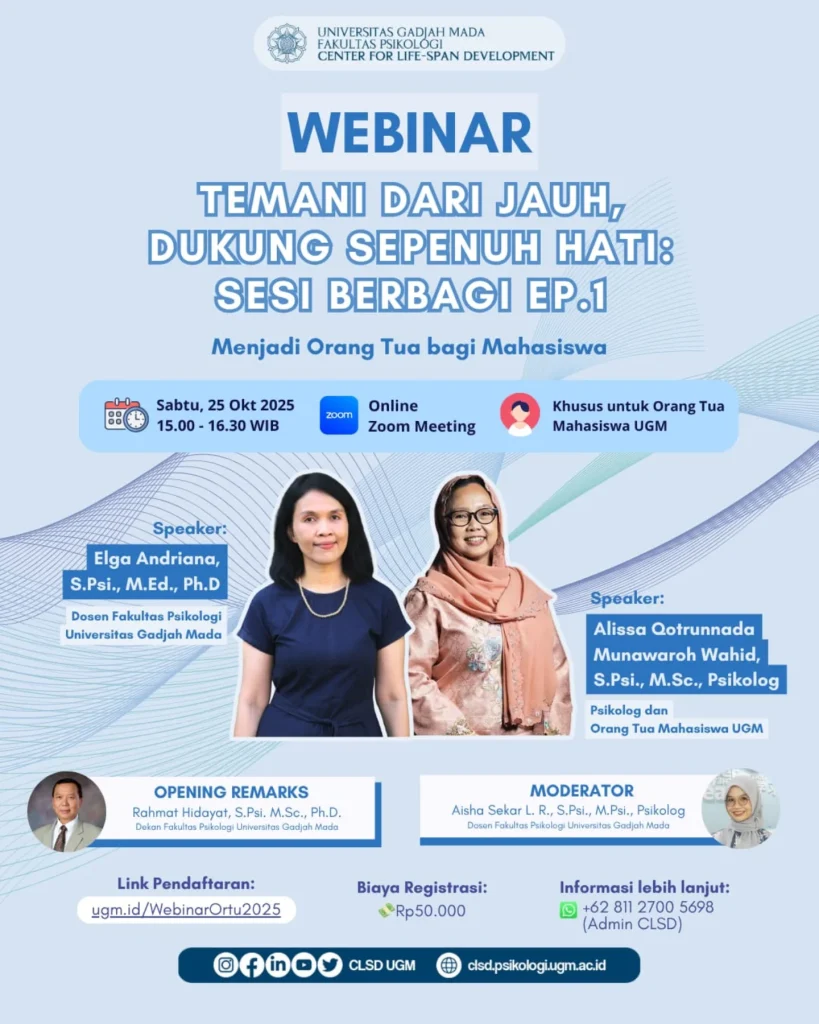 UNIVERSITAS GADJAH MADA
FAKULTAS PSIKOLOGI
CENTER FOR LIFE-SPAN DEVELOPMENT

WEBINAR

TEMANI DARI JAUH, DUKUNG SEPENUH HATI: SESI BERBAGI EP.1

Menjadi Orang Tua bagi Mahasiswa

Sabtu, 25 Okt 2025
15.00 - 16.30 WIB

zoom
Online
Zoom Meeting

Khusus untuk Orang Tua Mahasiswa UGM

Speaker:
Elga Andriana, S.Psi., M.Ed., Ph.D
Dosen Fakultas Psikologi Universitas Gadjah Mada

Speaker:
Alissa Qotrunnada Munawaroh Wahid, S.Psi., M.Sc., Psikolog
Psikolog dan Orang Tua Mahasiswa UGM

OPENING REMARKS
Rahmat Hidayat, S.Psi. M.Sc., Ph.D.
Dekan Fakultas Psikologi Universitas Gadjah Mada

MODERATOR
Aisha Sekar L. R., S.Psi., M.Psi., Psikolog
Dosen Fakultas Psikologi Universitas Gadjah Mada

Link Pendaftaran:
ugm.id/WebinarOrtu2025

Biaya Registrasi:
Rp50.000

Informasi lebih lanjut:
+62 811 2700 5698
(Admin CLSD)

CLSD UGM
clsd.psikologi.ugm.ac.id